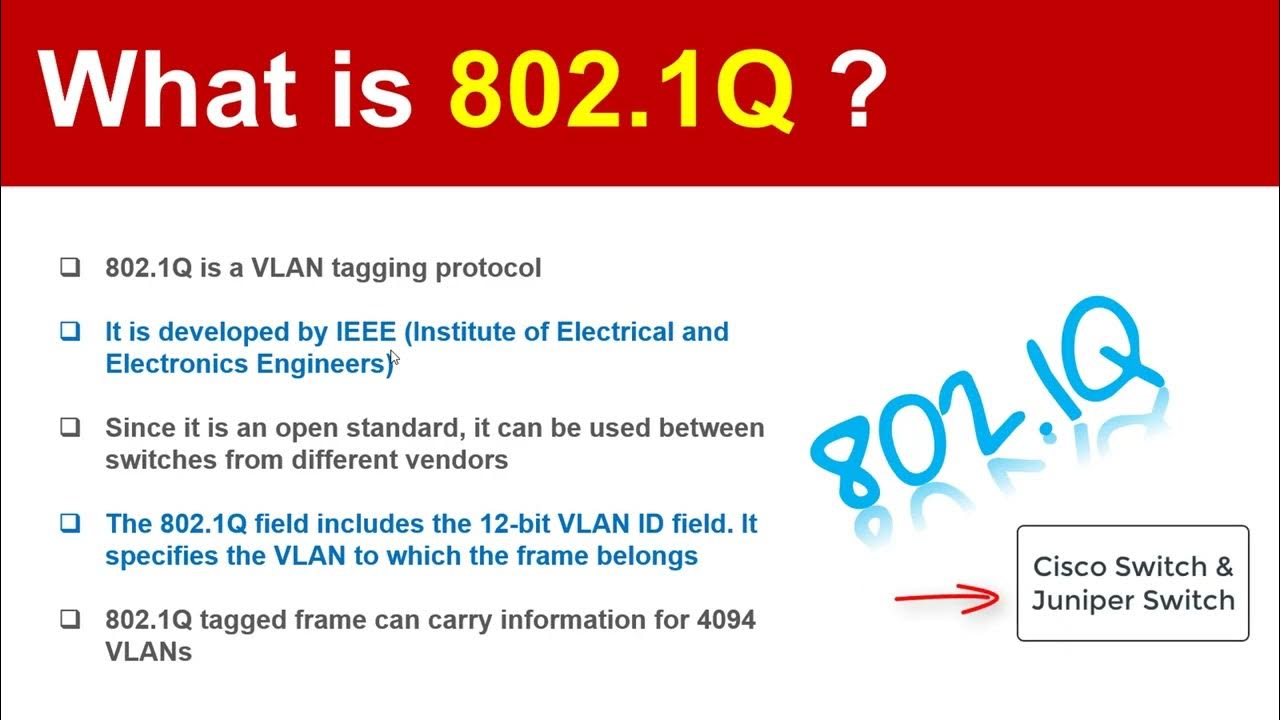 What is 802.1Q ?

❑ 802.1Q is a VLAN tagging protocol

❑ It is developed by IEEE (Institute of Electrical and Electronics Engineers)

❑ Since it is an open standard, it can be used between switches from different vendors

❑ The 802.1Q field includes the 12-bit VLAN ID field. It specifies the VLAN to which the frame belongs

❑ 802.1Q tagged frame can carry information for 4094 VLANs

802.1Q

Cisco Switch & Juniper Switch